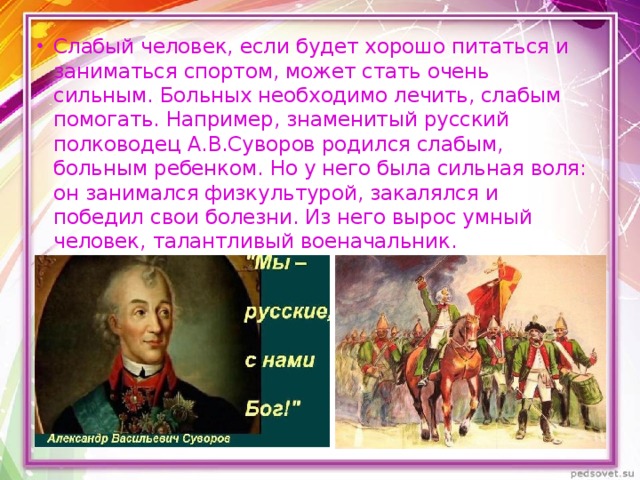 • Слабый человек, если будет хорошо питаться и заниматься спортом, может стать очень сильным. Больных необходимо лечить, слабым помогать. Например, знаменитый русский полководец А.В.Суворов родился слабым, больным ребенком. Но у него была сильная воля: он занимался физкультурой, закалялся и победил свои болезни. Из него вырос умный человек, талантливый военачальник.

"Мы – русские, с нами Бог!"

Александр Васильевич Суворов

pedsovet.su